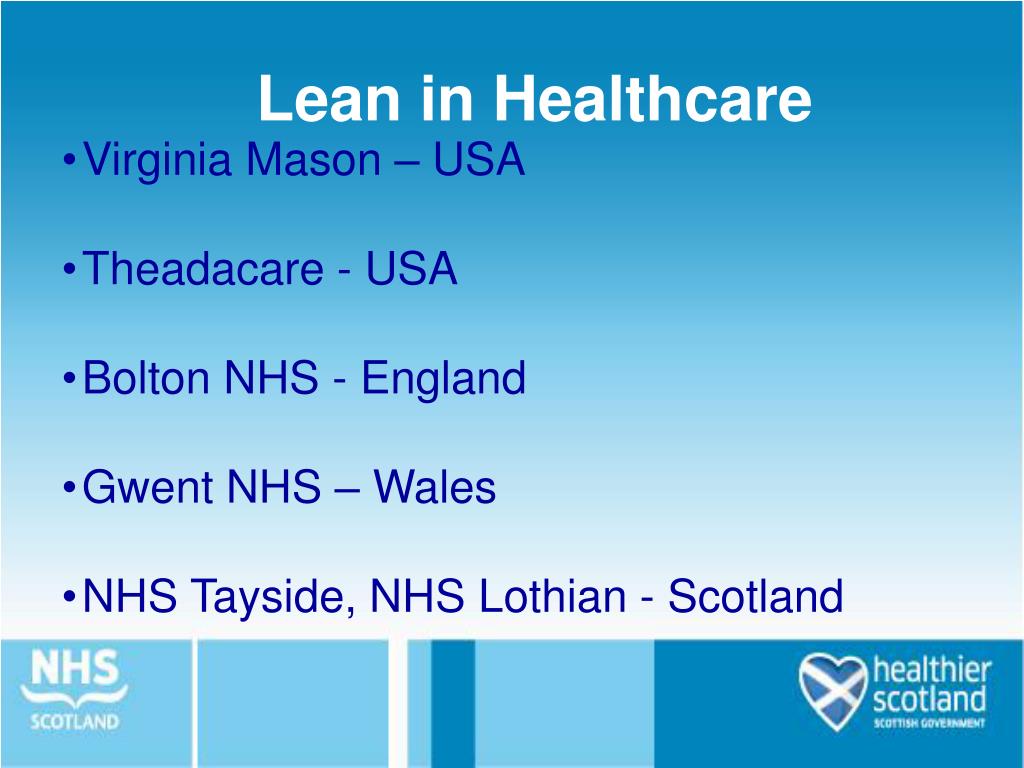 Lean in Healthcare

•Virginia Mason – USA

•Theadacare - USA

•Bolton NHS - England

•Gwent NHS – Wales

•NHS Tayside, NHS Lothian - Scotland

NHS
SCOTLAND

healthier
scotland
SCOTTISH GOVERNMENT